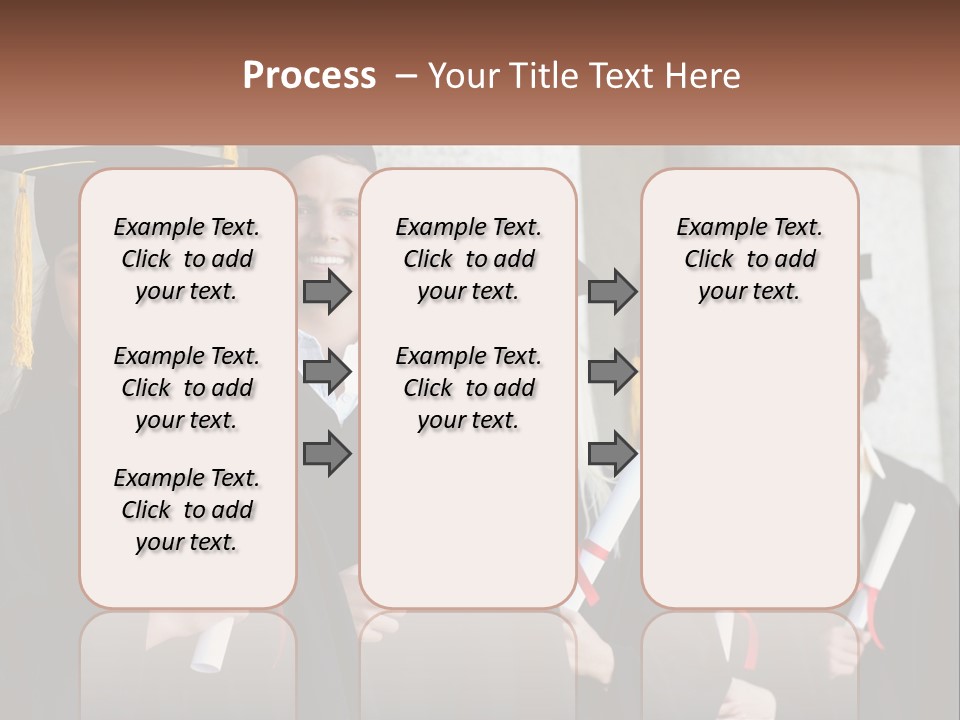 Process – Your Title Text Here

Example Text. Click to add your text.

Example Text. Click to add your text.

Example Text. Click to add your text.

Example Text. Click to add your text.

Example Text. Click to add your text.

Example Text. Click to add your text.